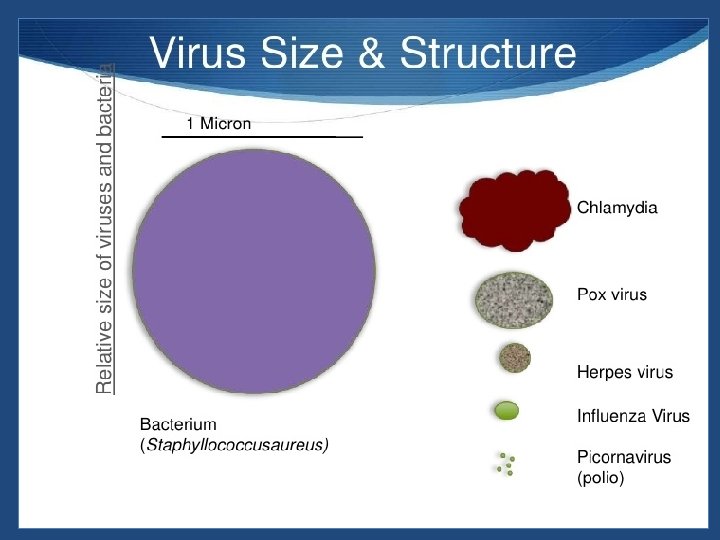 Virus Size & Structure

Relative size of viruses and bacteria

1 Micron

Bacterium
(Staphyllococcusaureus)

Chlamydia

Pox virus

Herpes virus

Influenza Virus

Picornavirus
(polio)